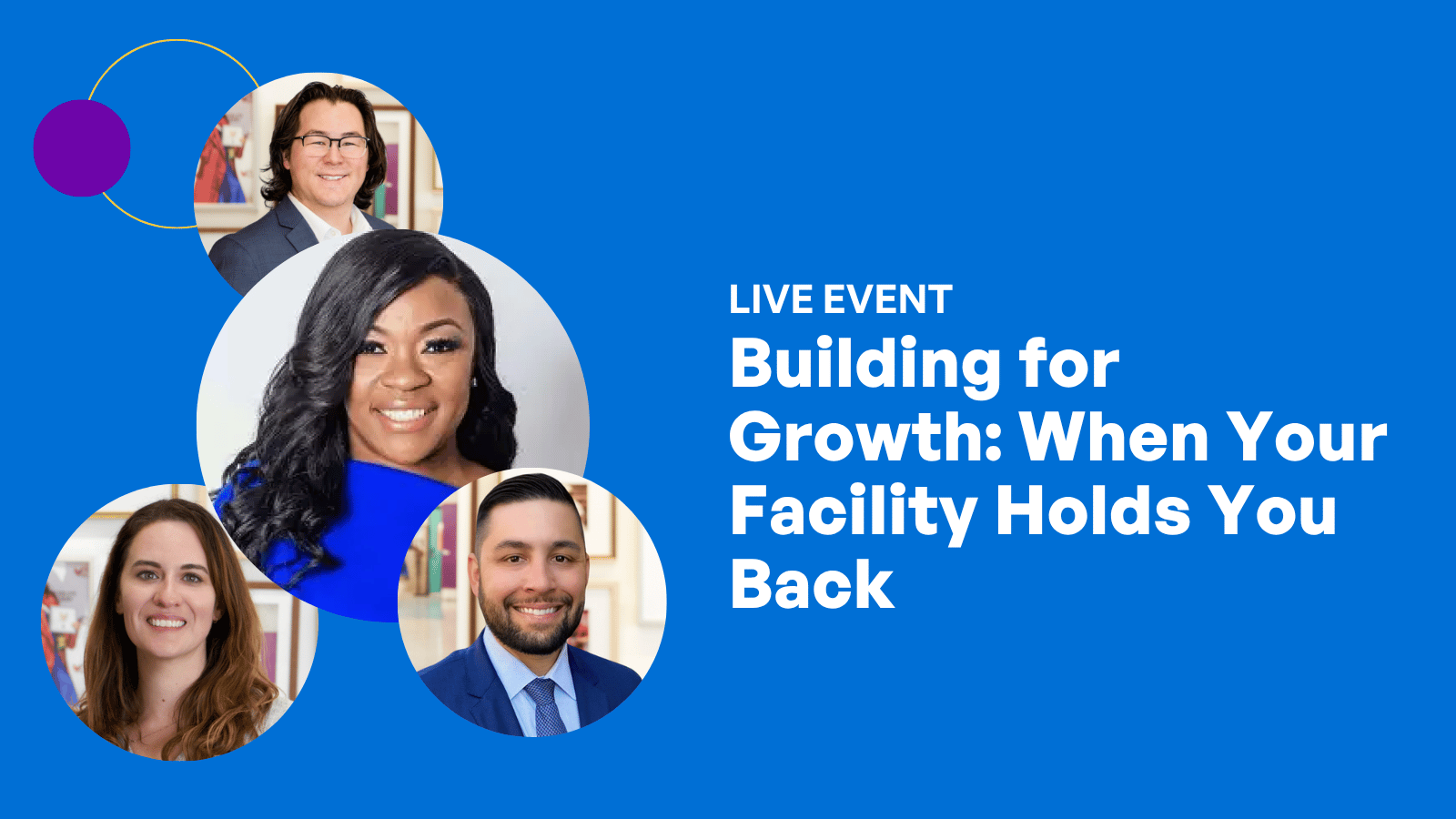 LIVE EVENT

Building for Growth: When Your Facility Holds You Back